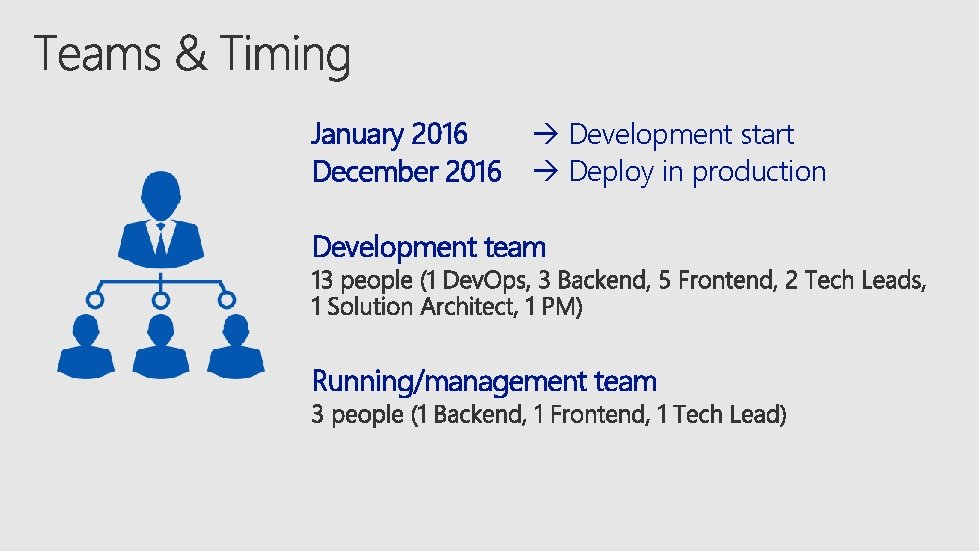 Teams & Timing

January 2016 → Development start
December 2016 → Deploy in production

Development team
13 people (1 DevOps, 3 Backend, 5 Frontend, 2 Tech Leads, 1 Solution Architect, 1 PM)

Running/management team
3 people (1 Backend, 1 Frontend, 1 Tech Lead)